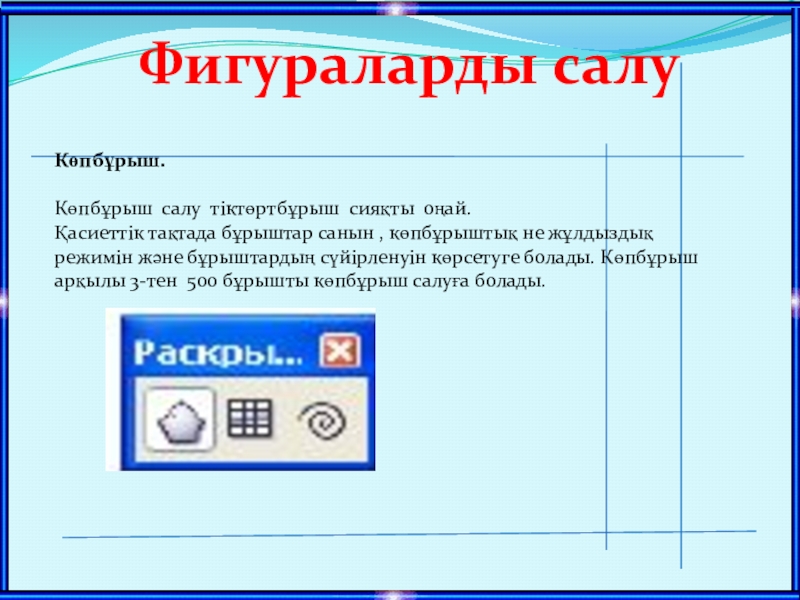 Фигураларды салу

Көпбұрыш.

Көпбұрыш салу тіктөртбұрыш сияқты оңай. Қасиеттік тақтада бұрыштар санын , көпбұрыштық не жұлдыздық режимін және бұрыштардың сүйірленуін көрсетуге болады. Көпбұрыш арқылы 3-тен 500 бұрышты көпбұрыш салуға болады.

Раскры...